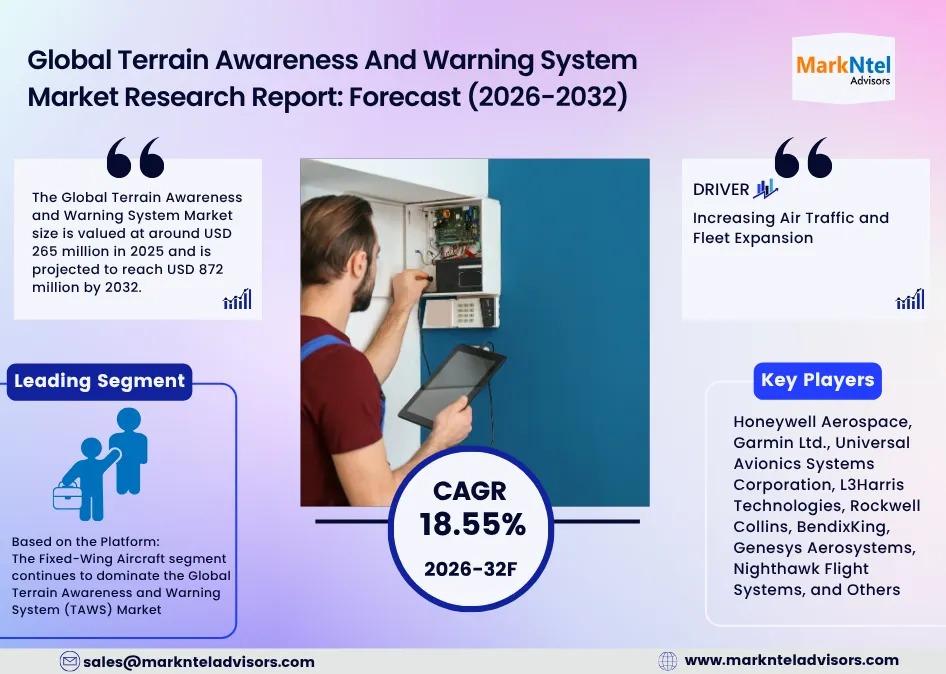 Global Terrain Awareness And Warning System Market Research Report: Forecast (2026-2032)

MarkNtel Advisors

The Global Terrain Awareness and Warning System Market size is valued at around USD 265 million in 2025 and is projected to reach USD 872 million by 2032.

DRIVER

Increasing Air Traffic and Fleet Expansion

Leading Segment

Based on the Platform: The Fixed-Wing Aircraft segment continues to dominate the Global Terrain Awareness and Warning System (TAWS) Market

CAGR
18.55%
2026-32F

Key Players

Honeywell Aerospace, Garmin Ltd., Universal Avionics Systems Corporation, L3Harris Technologies, Rockwell Collins, BendixKing, Genesys Aerosystems, Nighthawk Flight Systems, and Others

sales@marknteladvisors.com

www.marknteladvisors.com